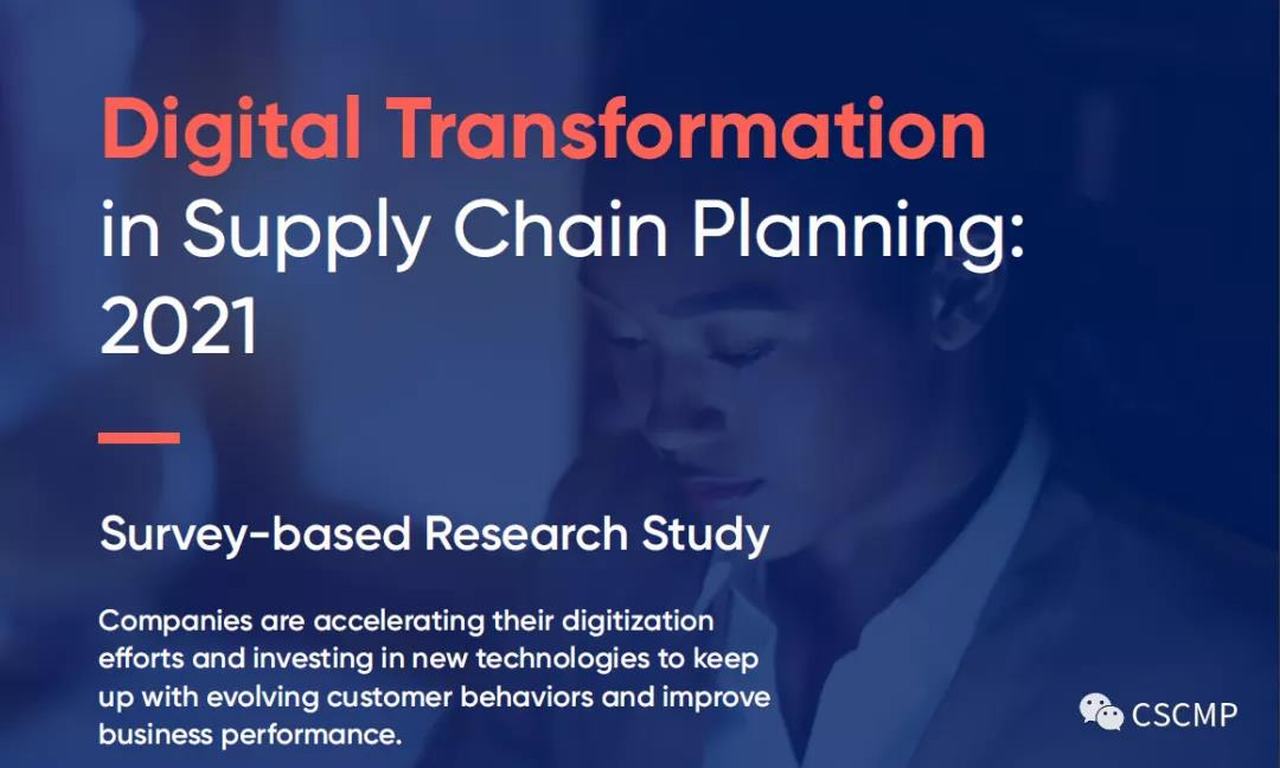 Digital Transformation in Supply Chain Planning: 2021

Survey-based Research Study

Companies are accelerating their digitization efforts and investing in new technologies to keep up with evolving customer behaviors and improve business performance.

CSCMP